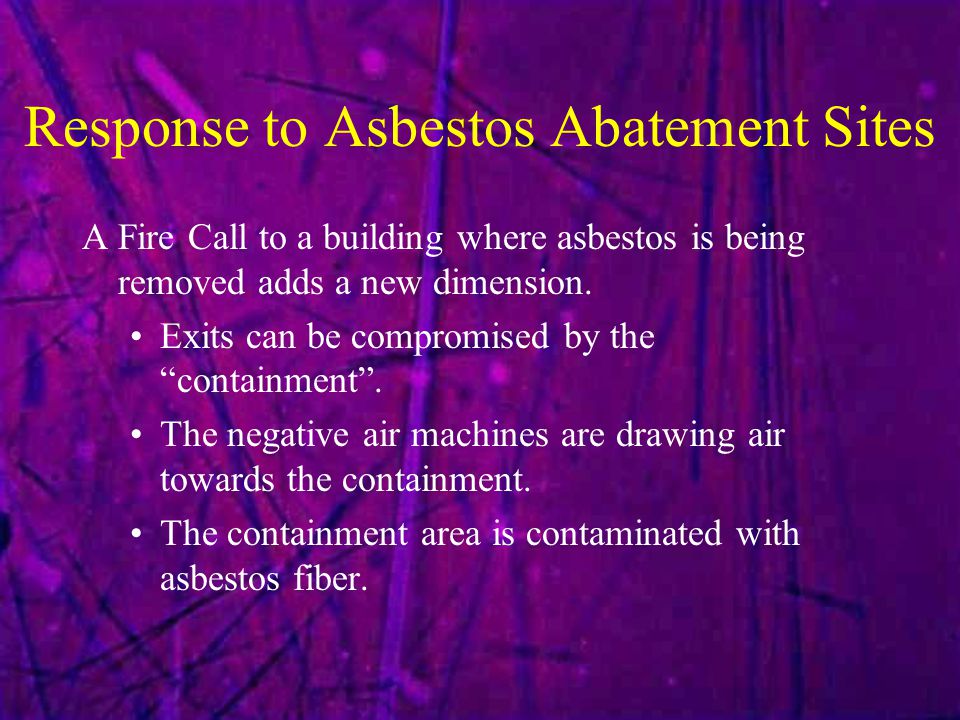 Response to Asbestos Abatement Sites

A Fire Call to a building where asbestos is being removed adds a new dimension.

• Exits can be compromised by the “containment”.

• The negative air machines are drawing air towards the containment.

• The containment area is contaminated with asbestos fiber.